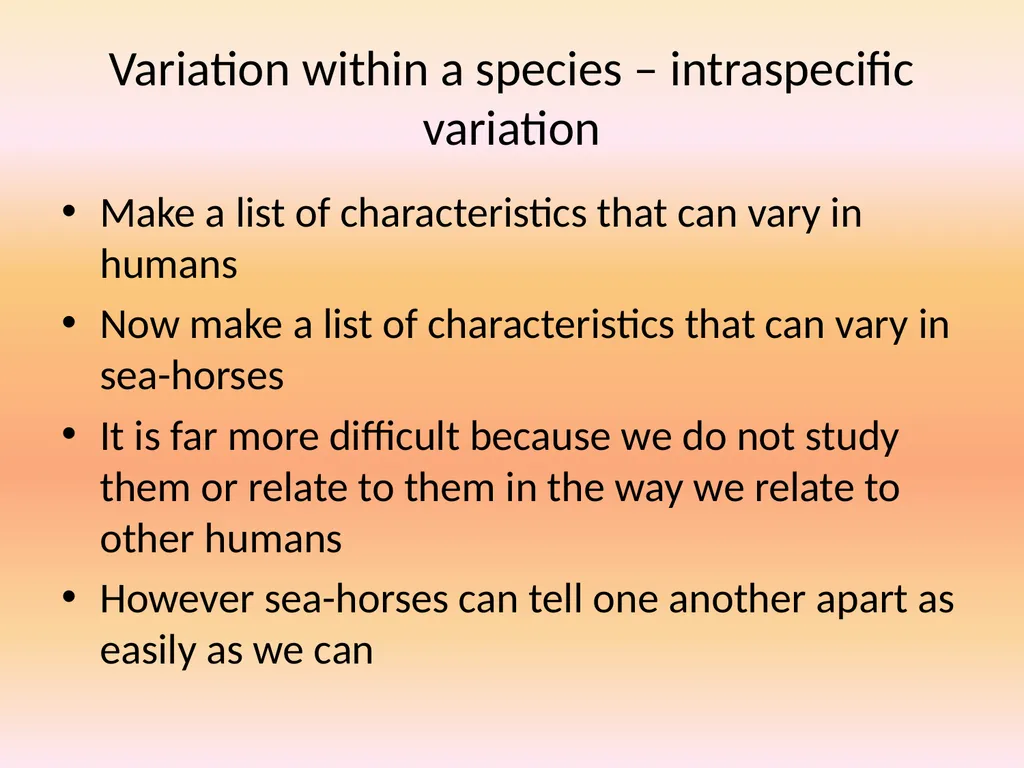 Variation within a species – intraspecific variation

• Make a list of characteristics that can vary in humans
• Now make a list of characteristics that can vary in sea-horses
• It is far more difficult because we do not study them or relate to them in the way we relate to other humans
• However sea-horses can tell one another apart as easily as we can